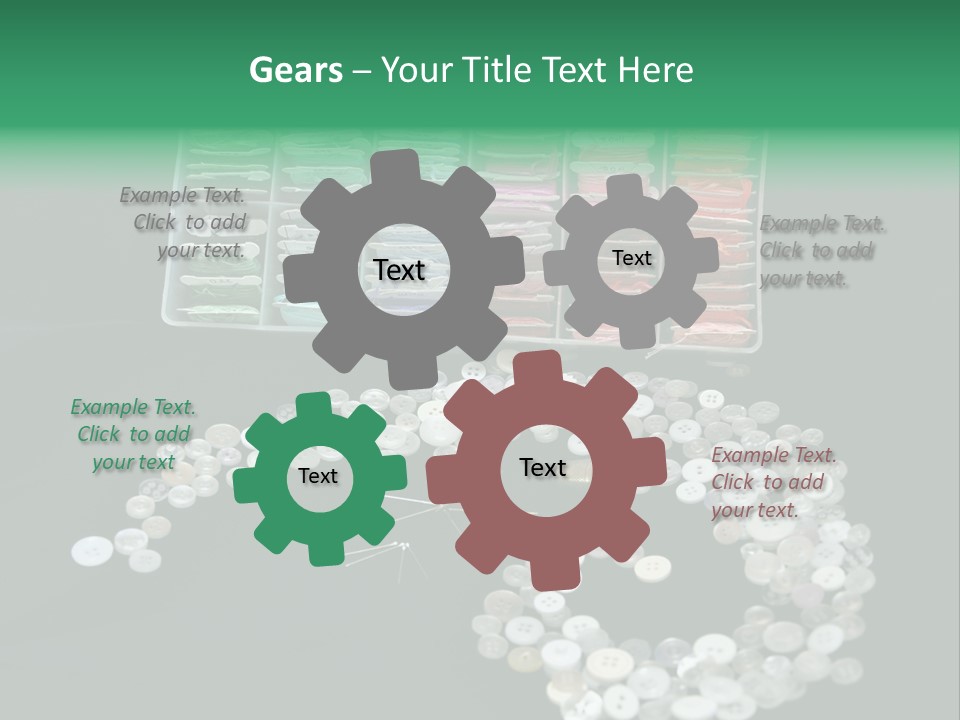 Gears – Your Title Text Here

Example Text. Click to add your text.

Text

Text

Example Text. Click to add your text.

Example Text. Click to add your text

Text

Text

Example Text. Click to add your text.